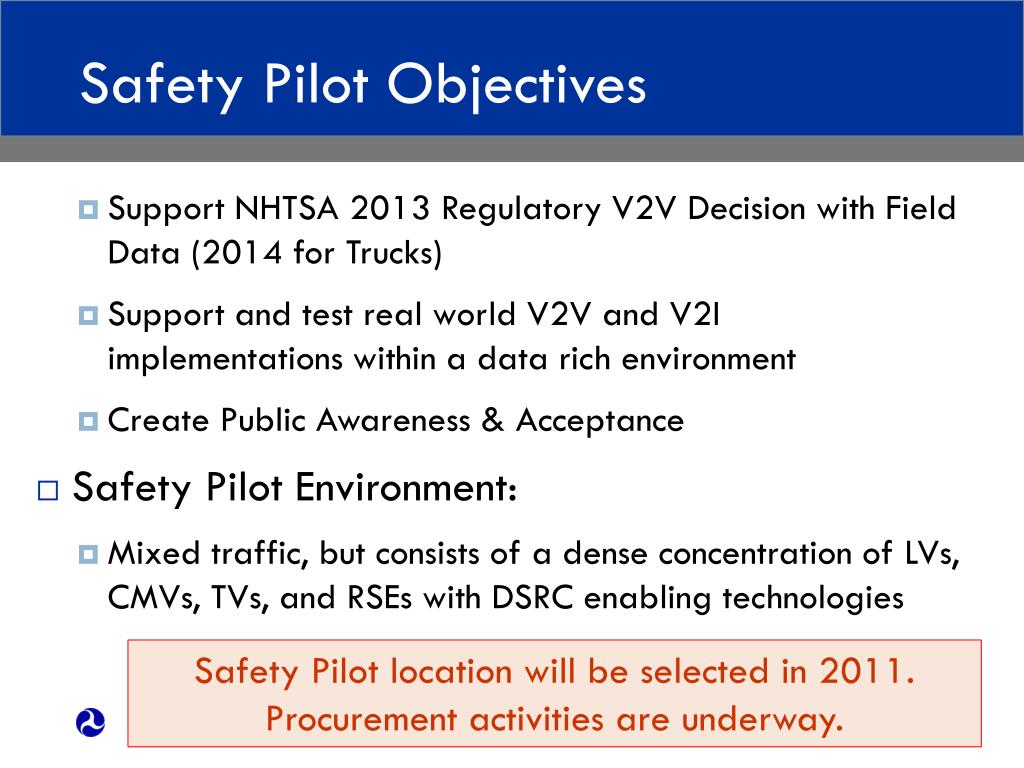 Safety Pilot Objectives

Support NHTSA 2013 Regulatory V2V Decision with Field Data (2014 for Trucks)

Support and test real world V2V and V2I implementations within a data rich environment

Create Public Awareness & Acceptance

Safety Pilot Environment:

Mixed traffic, but consists of a dense concentration of LVs, CMVs, TVs, and RSEs with DSRC enabling technologies

Safety Pilot location will be selected in 2011. Procurement activities are underway.